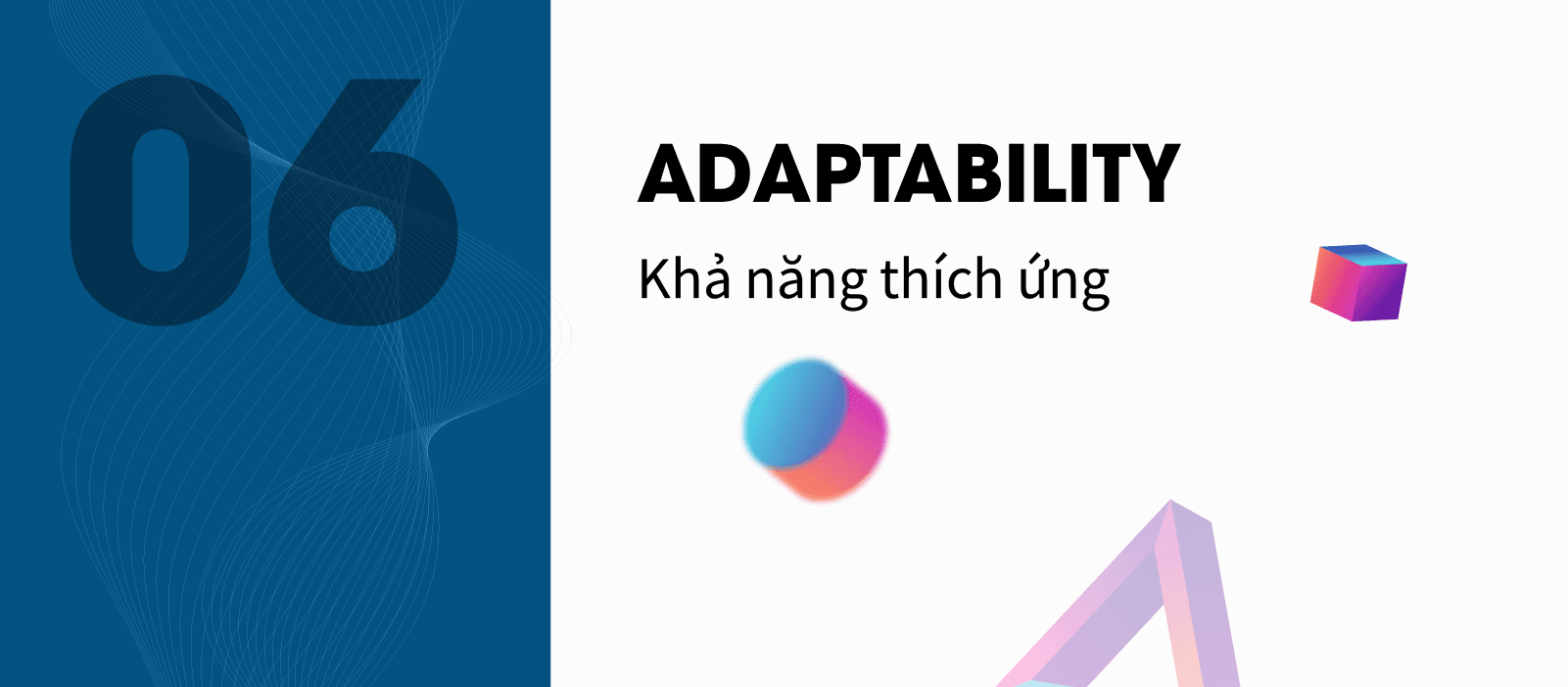 06

ADAPTABILITY

Khả năng thích ứng